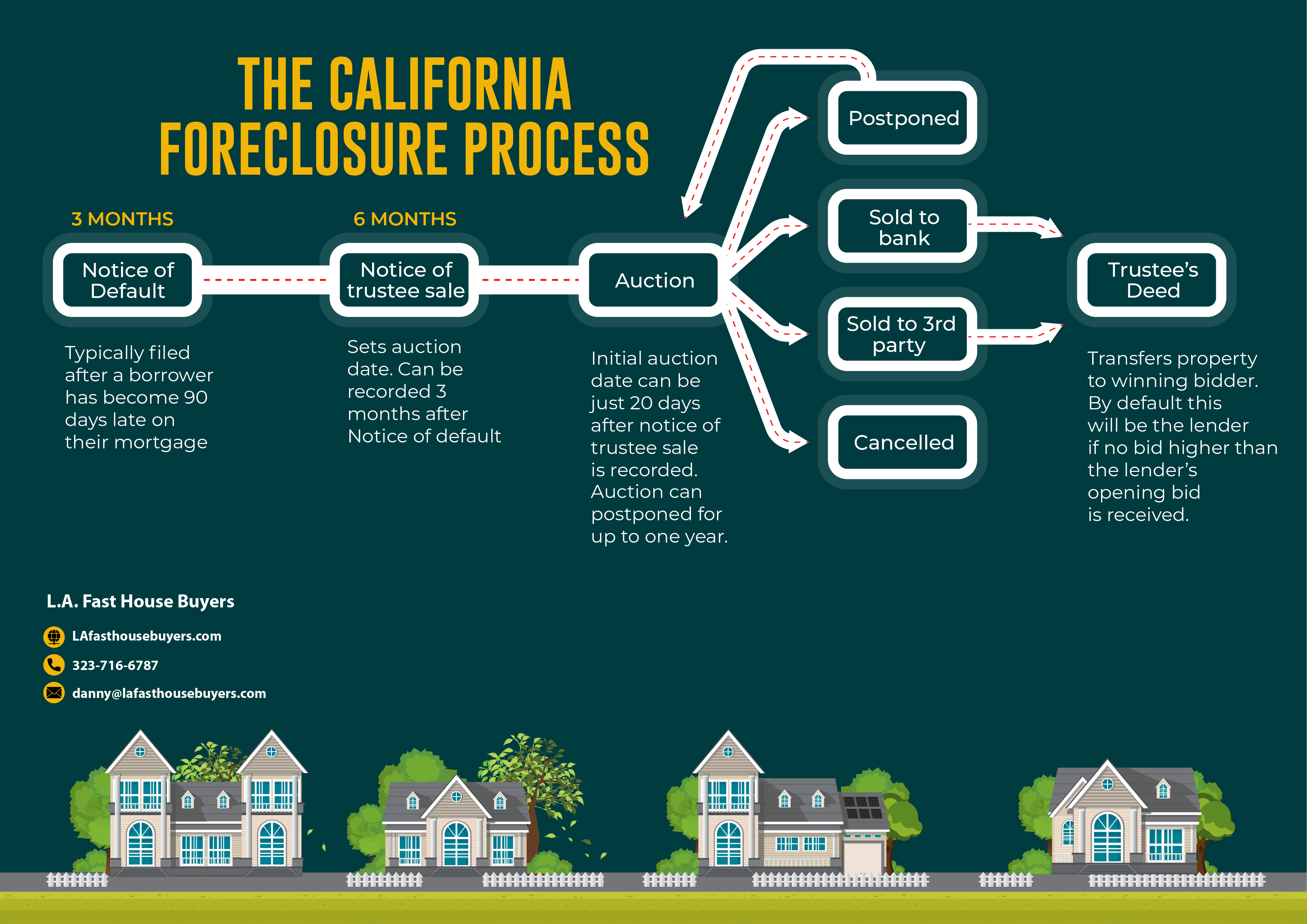 THE CALIFORNIA FORECLOSURE PROCESS

3 MONTHS

Notice of Default

Typically filed after a borrower has become 90 days late on their mortgage

6 MONTHS

Notice of trustee sale

Sets auction date. Can be recorded 3 months after Notice of default

Auction

Initial auction date can be just 20 days after notice of trustee sale is recorded. Auction can postponed for up to one year.

Postponed

Sold to bank

Sold to 3rd party

Cancelled

Trustee's Deed

Transfers property to winning bidder. By default this will be the lender if no bid higher than the lender's opening bid is received.

L.A. Fast House Buyers

LAfasthousebuyers.com

323-716-6787

danny@lafasthousebuyers.com